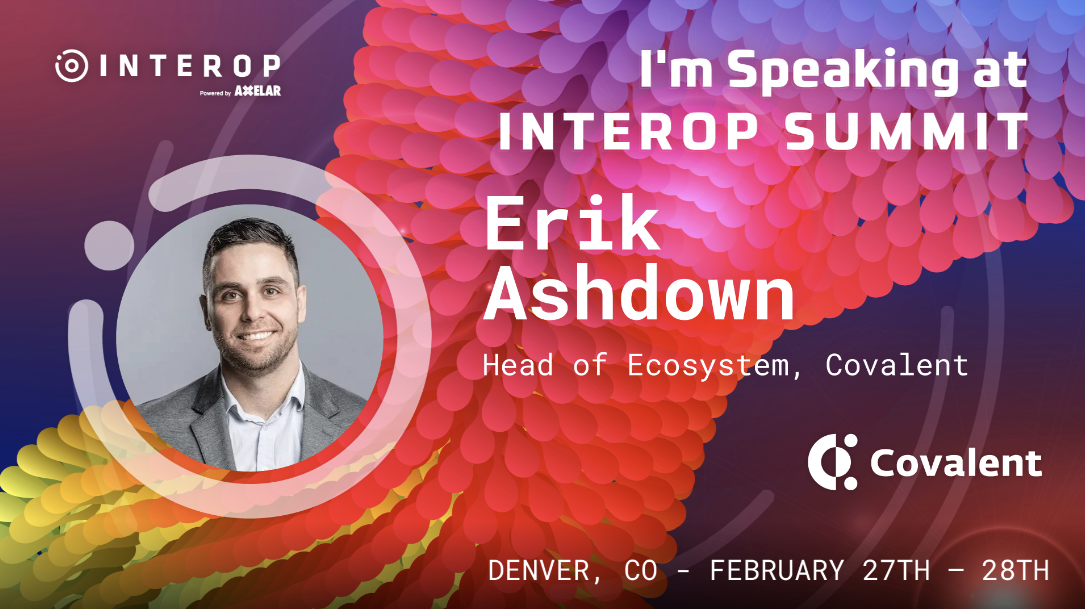 INTEROP
Powered by AXELAR

I'm Speaking at
INTEROP SUMMIT

Erik
Ashdown

Head of Ecosystem, Covalent

Covalent

DENVER, CO - FEBRUARY 27TH – 28TH